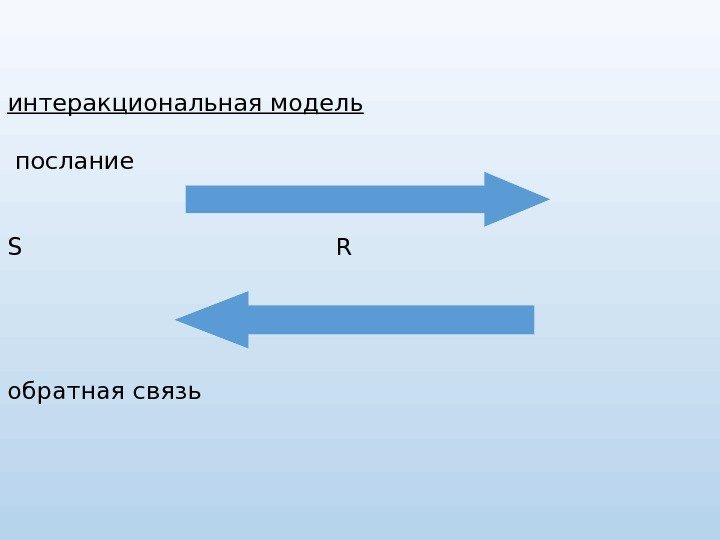 интеракциональная модель

послание

S R

обратная связь